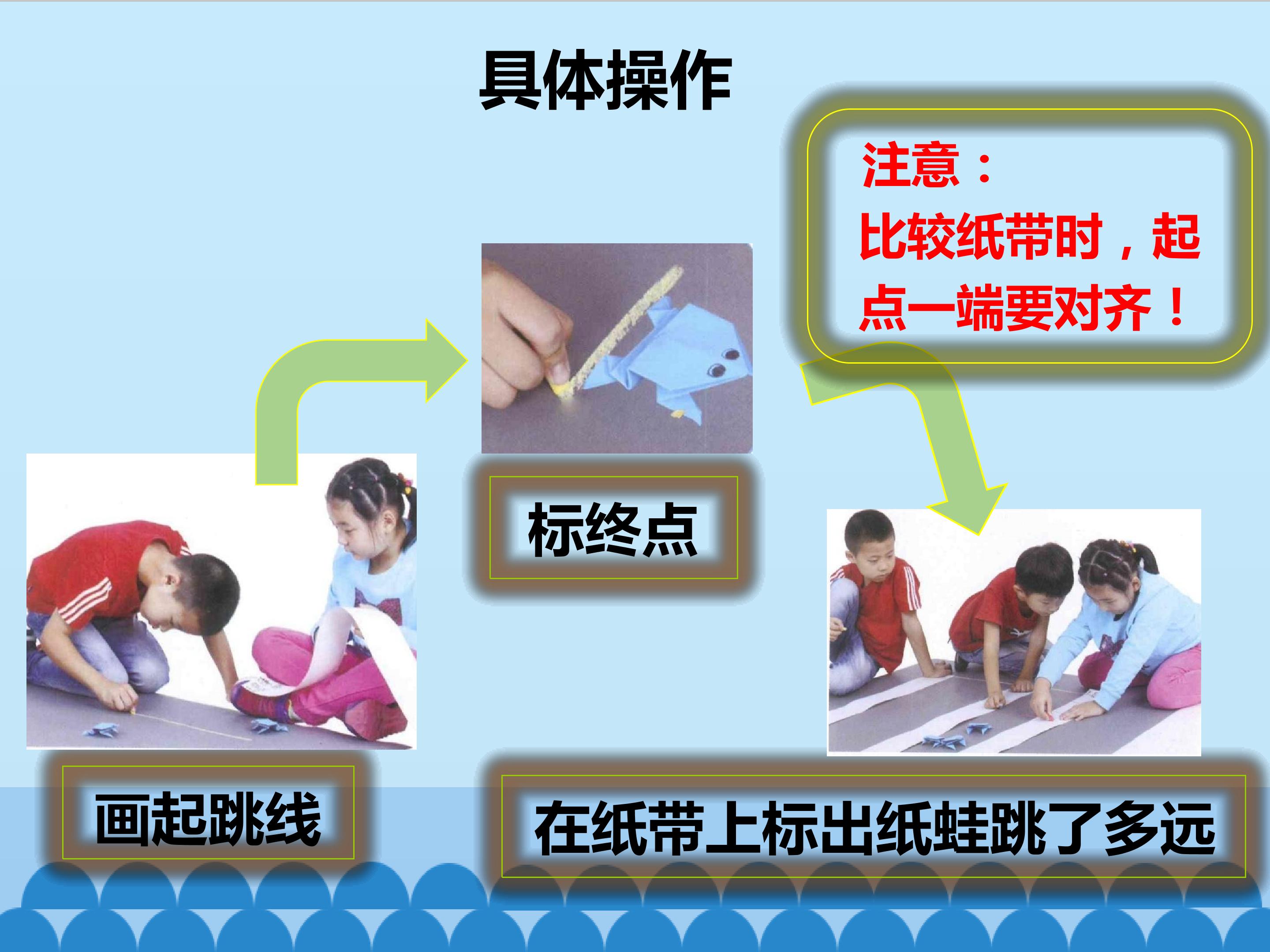 具体操作

注意：
比较纸带时，起点一端要对齐！

标终点

画起跳线

在纸带上标出纸蛙跳了多远